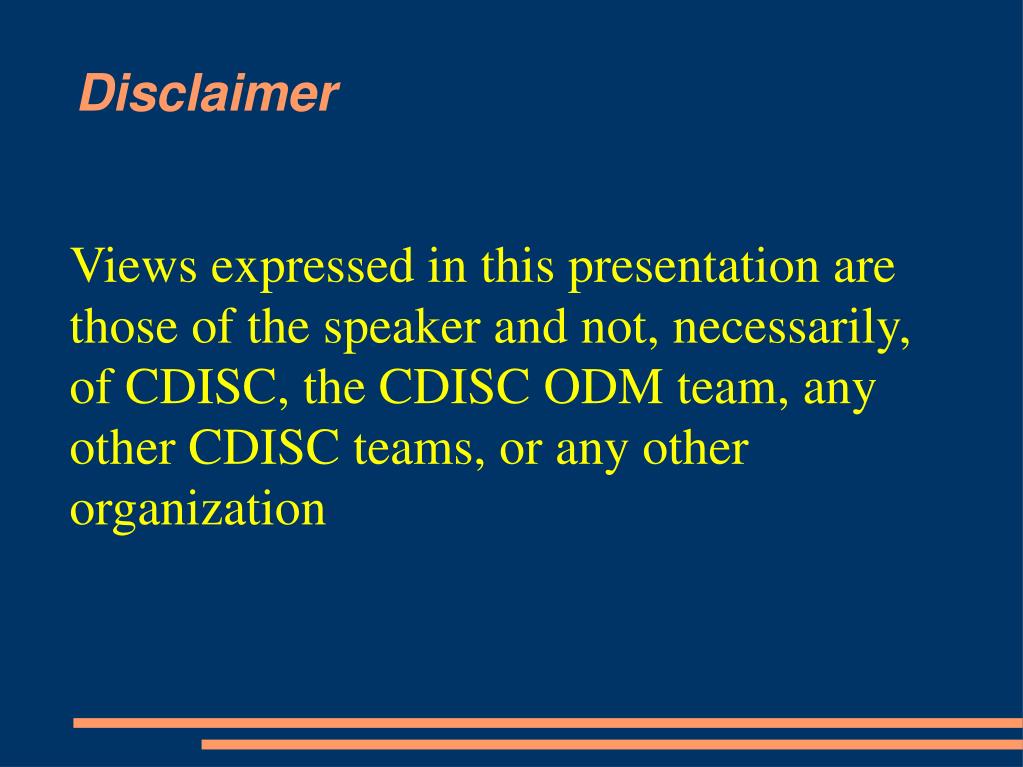 Disclaimer

Views expressed in this presentation are those of the speaker and not, necessarily, of CDISC, the CDISC ODM team, any other CDISC teams, or any other organization